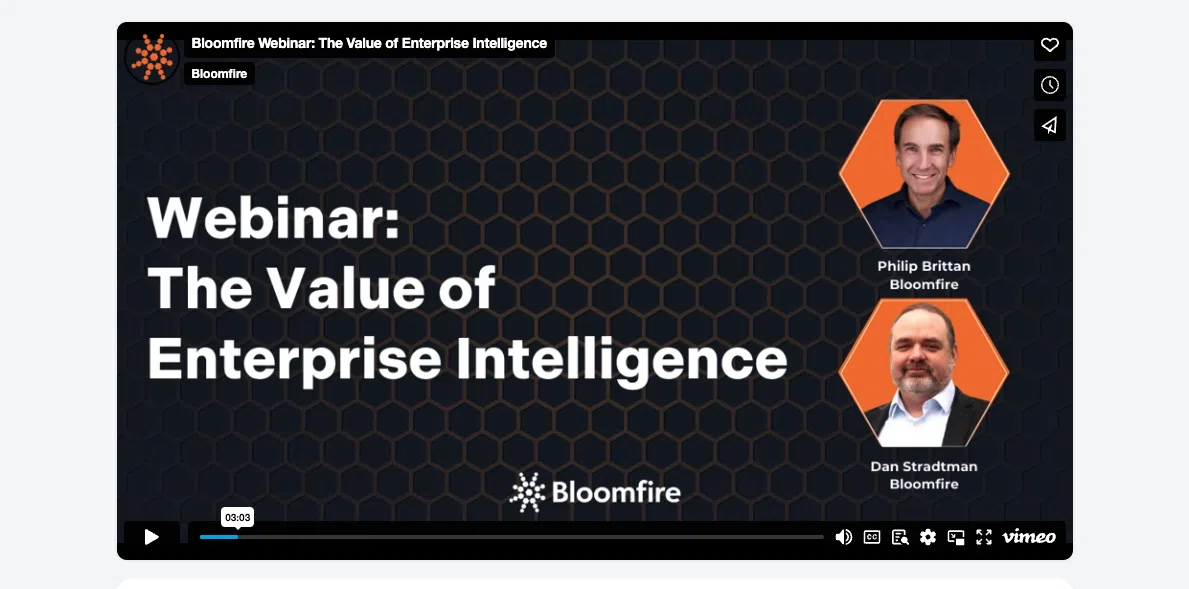 Bloomfire Webinar: The Value of Enterprise Intelligence

Bloomfire

Webinar: The Value of Enterprise Intelligence

Philip Brittan
Bloomfire

Dan Stradtman
Bloomfire

Bloomfire

03:03

CC

vimeo